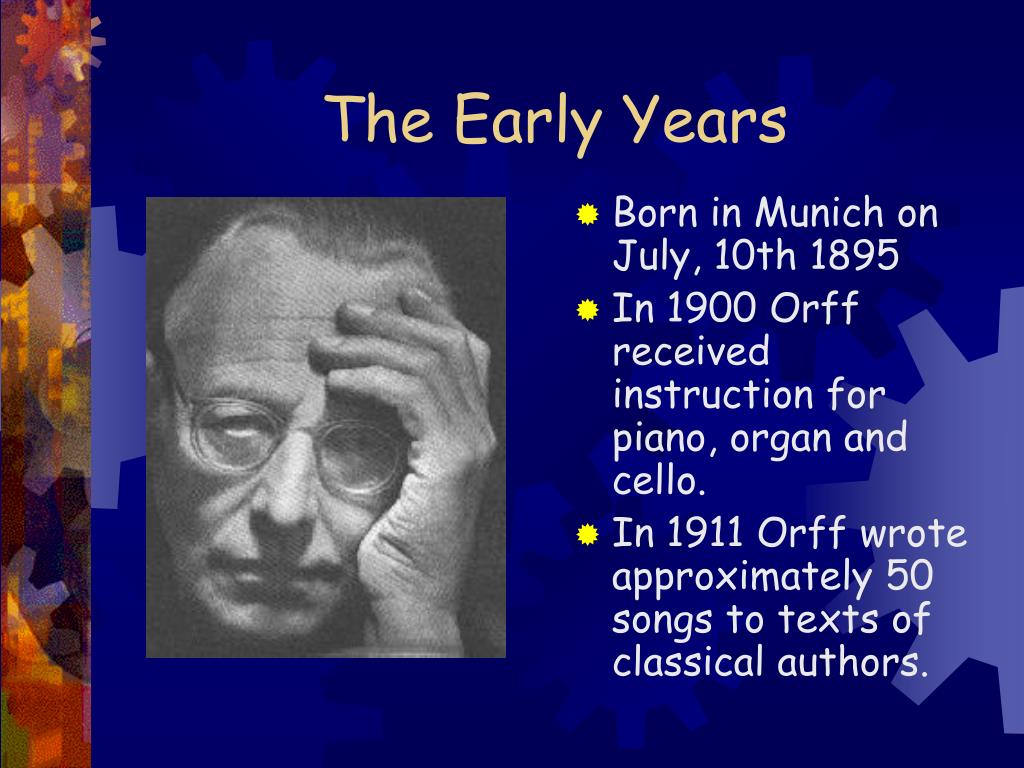 The Early Years

Born in Munich on July, 10th 1895

In 1900 Orff received instruction for piano, organ and cello.

In 1911 Orff wrote approximately 50 songs to texts of classical authors.